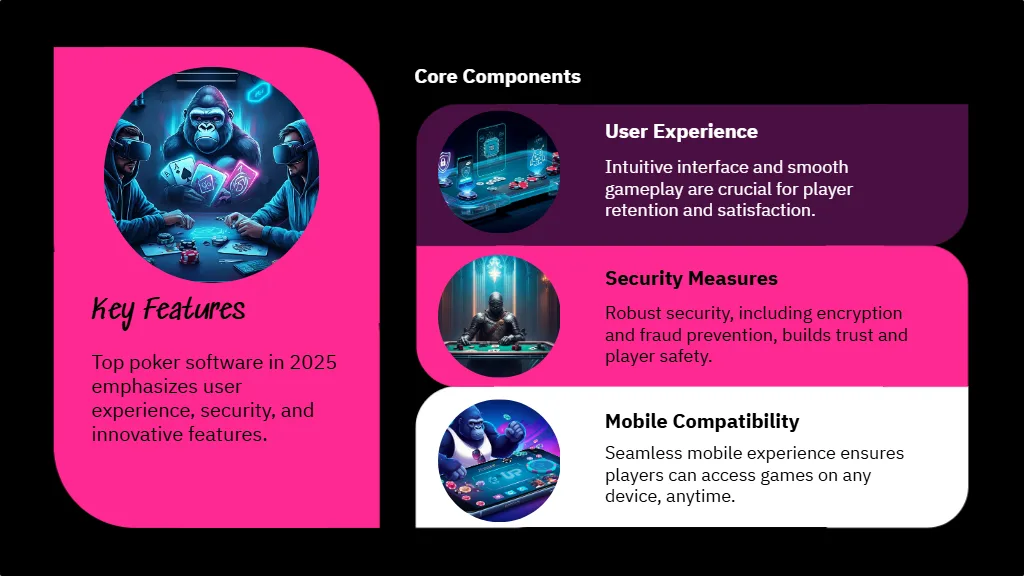 Key Features

Top poker software in 2025 emphasizes user experience, security, and innovative features.

Core Components

User Experience

Intuitive interface and smooth gameplay are crucial for player retention and satisfaction.

Security Measures

Robust security, including encryption and fraud prevention, builds trust and player safety.

Mobile Compatibility

Seamless mobile experience ensures players can access games on any device, anytime.